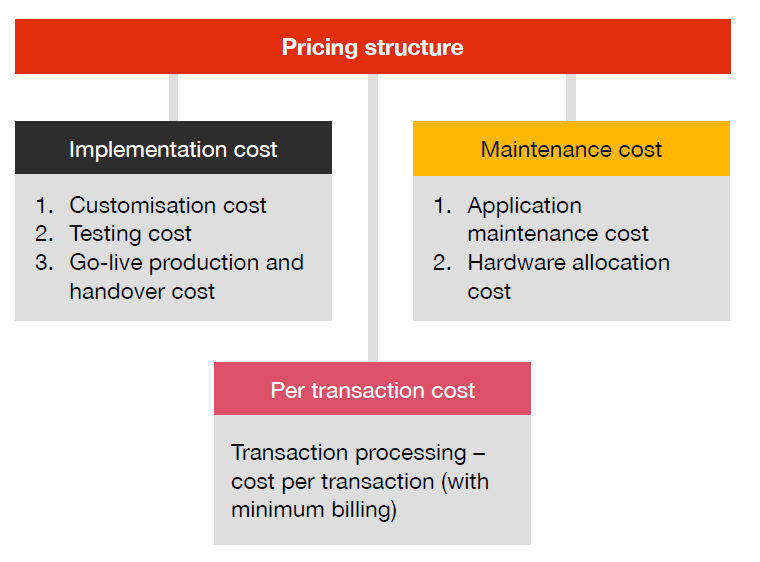 Pricing structure

Implementation cost

1. Customisation cost
2. Testing cost
3. Go-live production and handover cost

Maintenance cost

1. Application maintenance cost
2. Hardware allocation cost

Per transaction cost

Transaction processing – cost per transaction (with minimum billing)